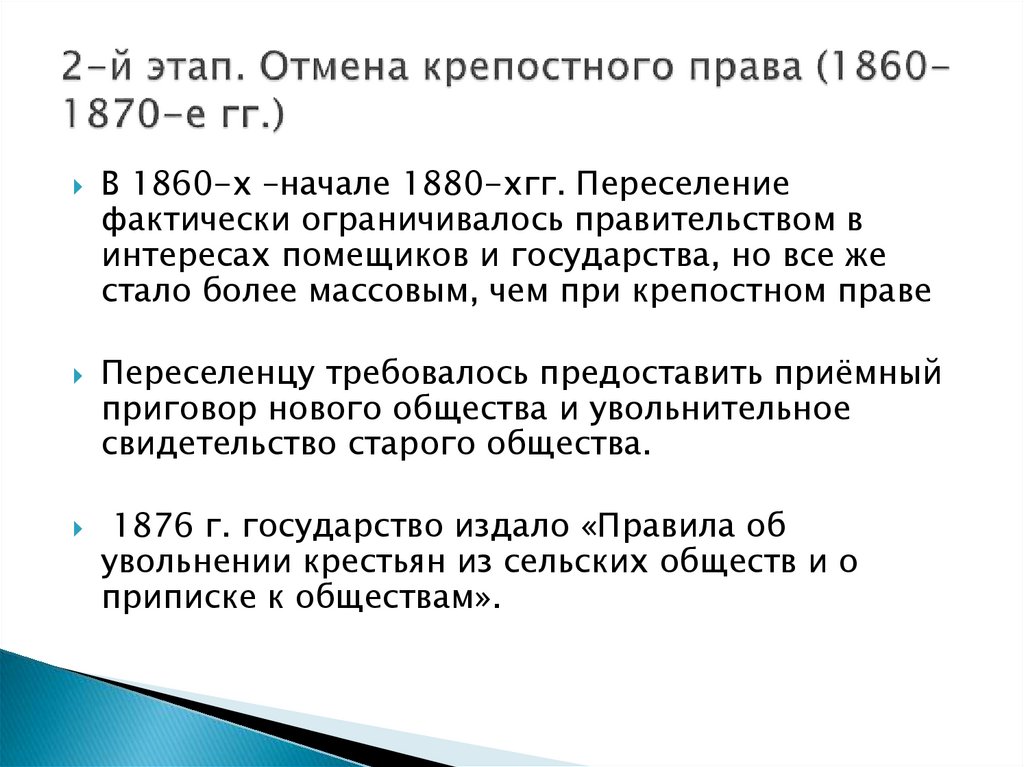 2-й этап. Отмена крепостного права (1860-1870-е гг.)

В 1860-х –начале 1880-хгг. Переселение фактически ограничивалось правительством в интересах помещиков и государства, но все же стало более массовым, чем при крепостном праве

Переселенцу требовалось предоставить приёмный приговор нового общества и увольнительное свидетельство старого общества.

1876 г. государство издало «Правила об увольнении крестьян из сельских обществ и о приписке к обществам».